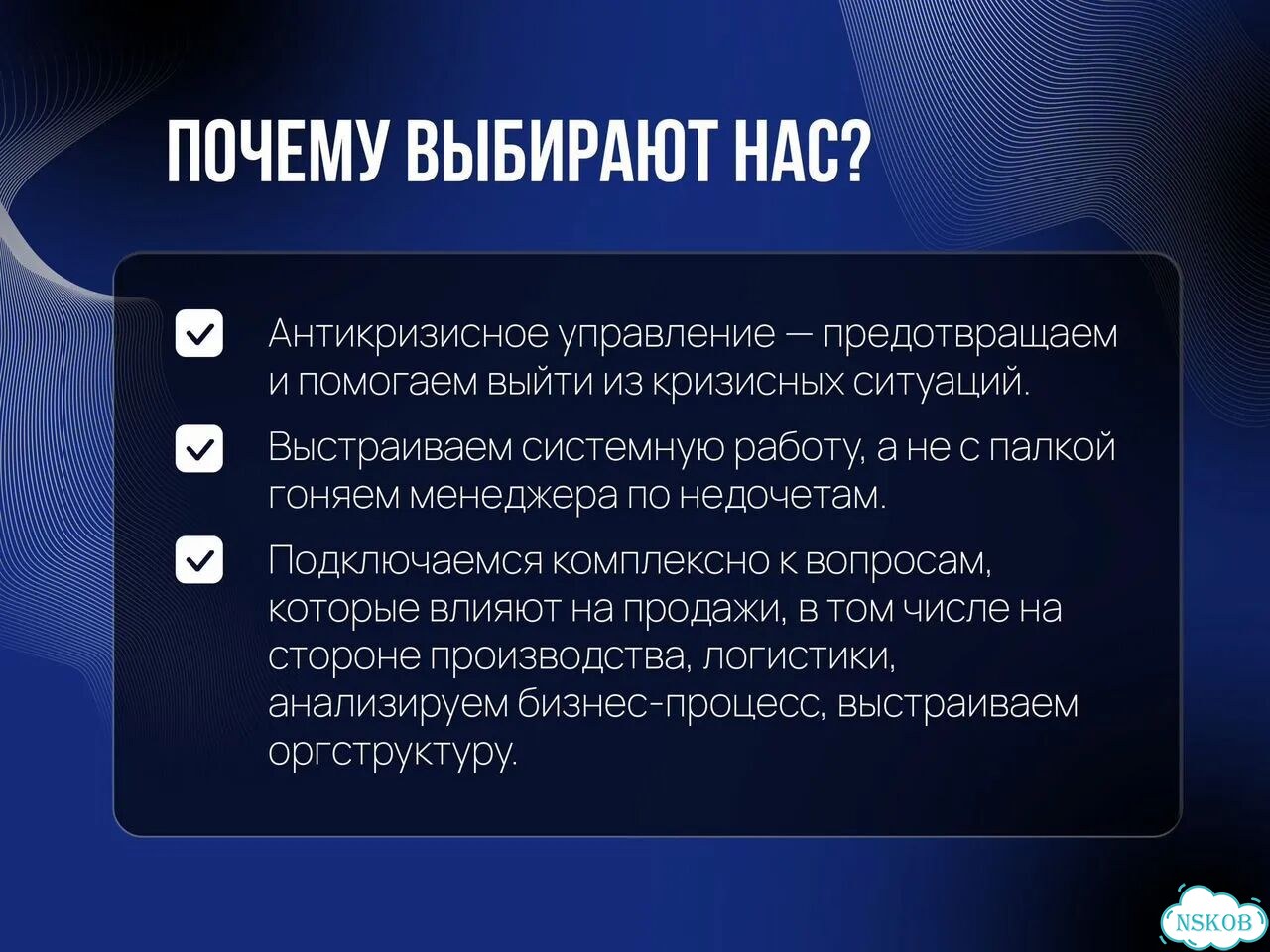 ПОЧЕМУ ВЫБИРАЮТ НАС?

Антикризисное управление — предотвращаем и помогаем выйти из кризисных ситуаций.

Выстраиваем системную работу, а не с палкой гоняем менеджера по недочетам.

Подключаемся комплексно к вопросам, которые влияют на продажи, в том числе на стороне производства, логистики, анализируем бизнес-процесс, выстраиваем оргструктуру.

NSKOB